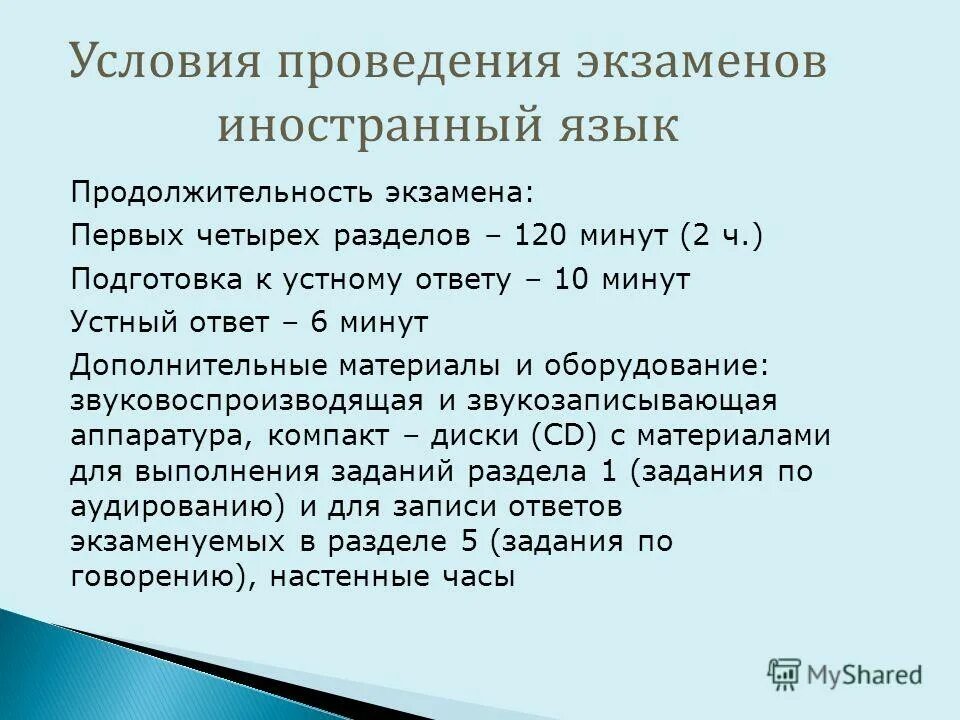 Условия проведения экзаменов иностранный язык

Продолжительность экзамена:

Первых четырех разделов – 120 минут (2 ч.)

Подготовка к устному ответу – 10 минут

Устный ответ – 6 минут

Дополнительные материалы и оборудование: звуковоспроизводящая и звукозаписывающая аппаратура, компакт – диски (CD) с материалами для выполнения заданий раздела 1 (задания по аудированию) и для записи ответов экзаменуемых в разделе 5 (задания по говорению), настенные часы

MyShared